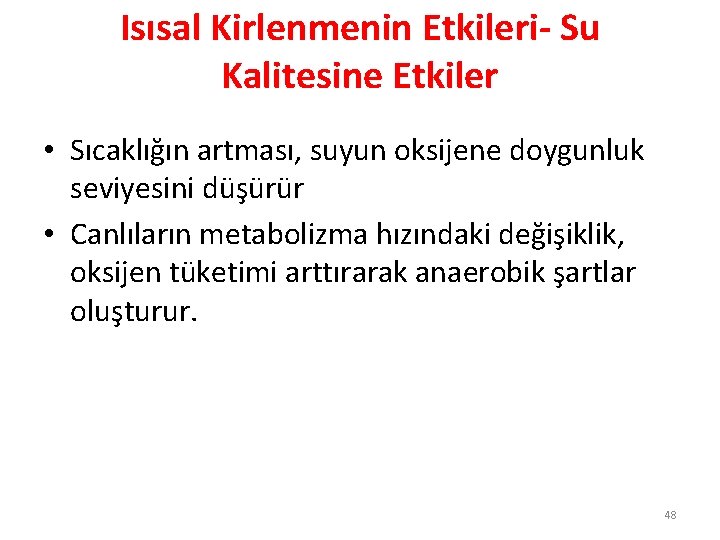 Isısal Kirlenmenin Etkileri- Su Kalitesine Etkiler

• Sıcaklığın artması, suyun oksijene doygunluk seviyesini düşürür
• Canlıların metabolizma hızındaki değişiklik, oksijen tüketimi arttırarak anaerobik şartlar oluşturur.

48